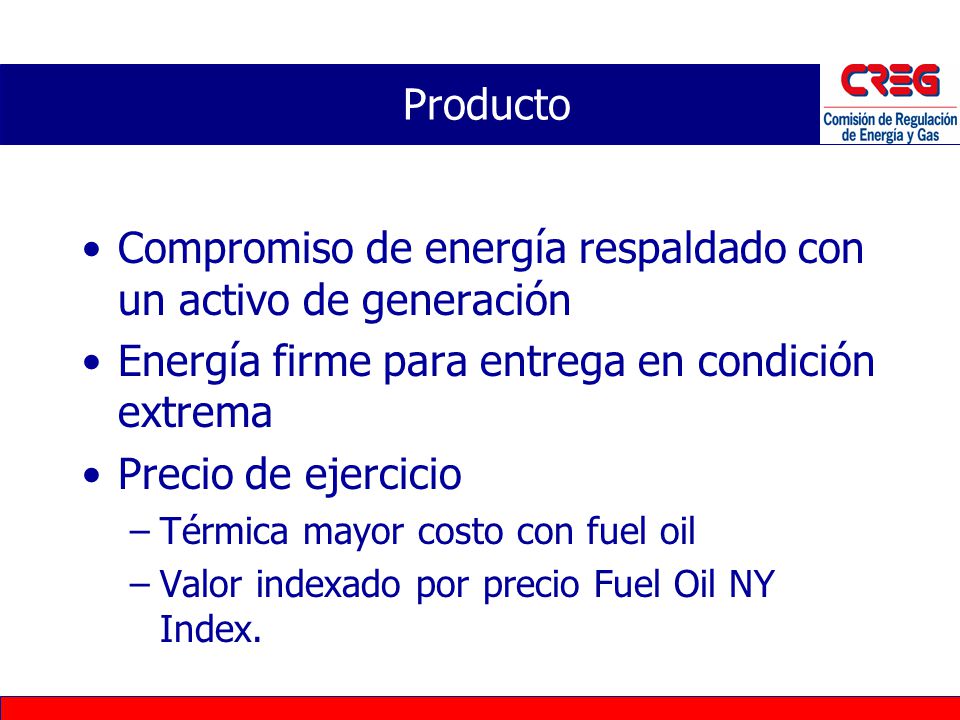 Producto

CREG
Comisión de Regulación de Energía y Gas

• Compromiso de energía respaldado con un activo de generación

• Energía firme para entrega en condición extrema

• Precio de ejercicio
– Térmica mayor costo con fuel oil
– Valor indexado por precio Fuel Oil NY Index.